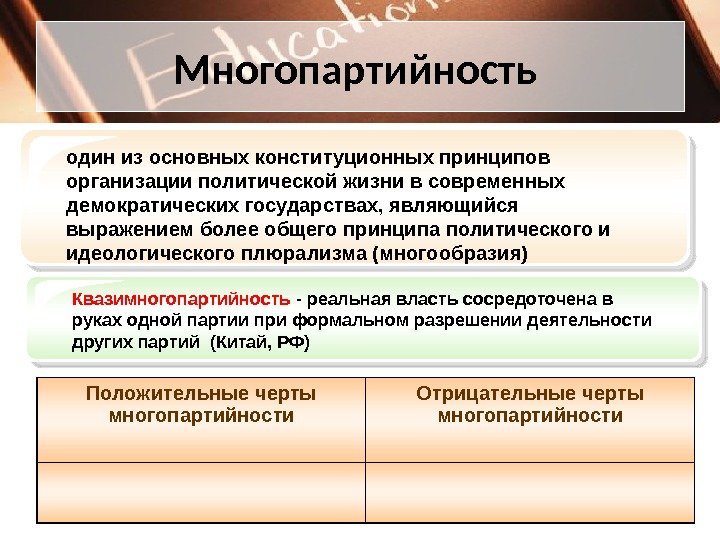 Education

Многопартийность

один из основных конституционных принципов организации политической жизни в современных демократических государствах, являющийся выражением более общего принципа политического и идеологического плюрализма (многообразия)

Квазимногопартийность - реальная власть сосредоточена в руках одной партии при формальном разрешении деятельности других партий (Китай, РФ)

| Положительные черты многопартийности | Отрицательные черты многопартийности |
|---|---|
| | |